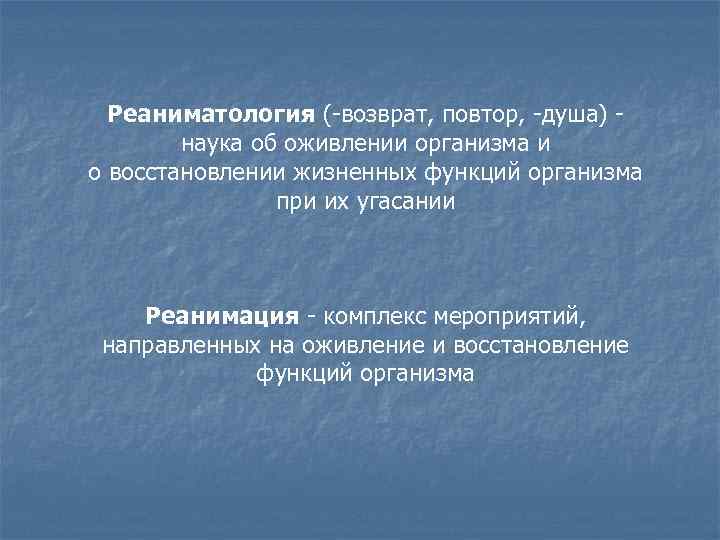 Реаниматология (-возврат, повтор, -душа) - наука об оживлении организма и о восстановлении жизненных функций организма при их угасании

Реанимация - комплекс мероприятий, направленных на оживление и восстановление функций организма